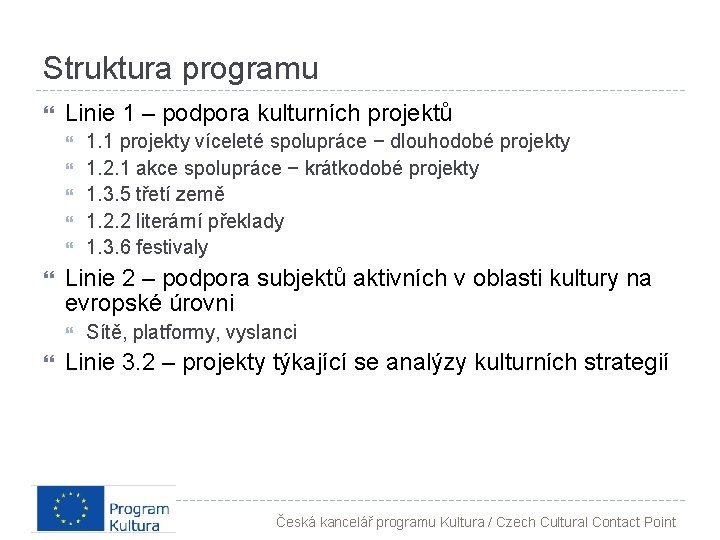 Struktura programu

Linie 1 – podpora kulturních projektů

1.1 projekty víceleté spolupráce − dlouhodobé projekty

1.2.1 akce spolupráce − krátkodobé projekty

1.3.5 třetí země

1.2.2 literární překlady

1.3.6 festivaly

Linie 2 – podpora subjektů aktivních v oblasti kultury na evropské úrovni

Sítě, platformy, vyslanci

Linie 3.2 – projekty týkající se analýzy kulturních strategií

Program Kultura

Česká kancelář programu Kultura / Czech Cultural Contact Point